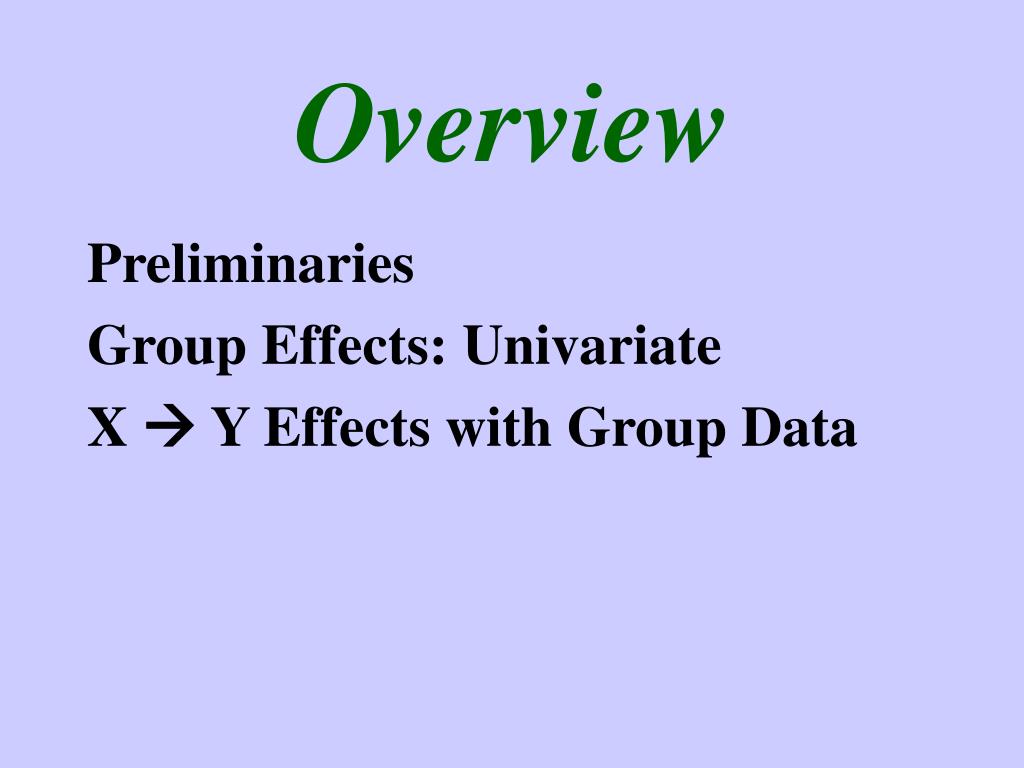 Overview

Preliminaries

Group Effects: Univariate

X → Y Effects with Group Data